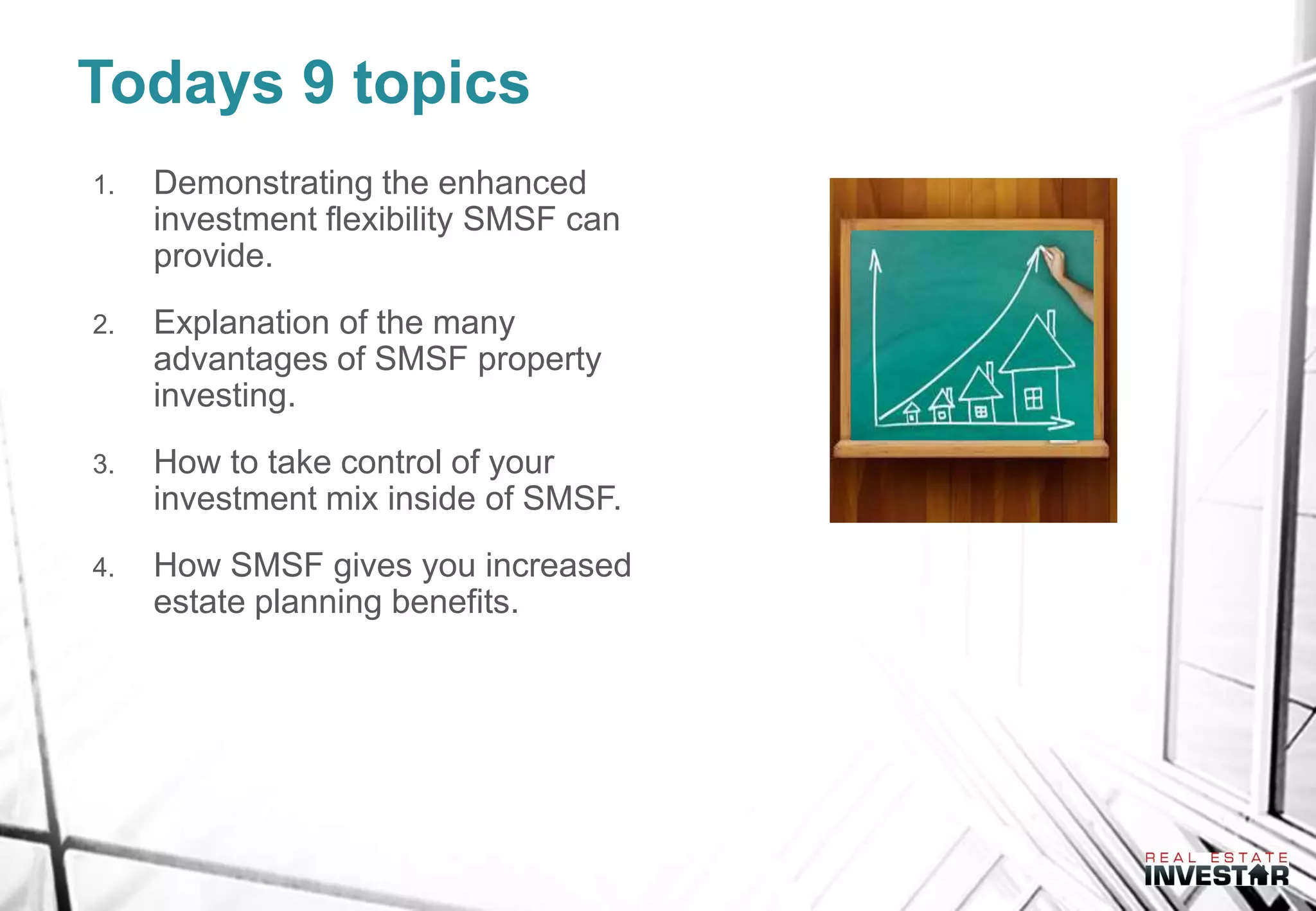 Todays 9 topics

1. Demonstrating the enhanced investment flexibility SMSF can provide.

2. Explanation of the many advantages of SMSF property investing.

3. How to take control of your investment mix inside of SMSF.

4. How SMSF gives you increased estate planning benefits.

REAL ESTATE
INVESTAR